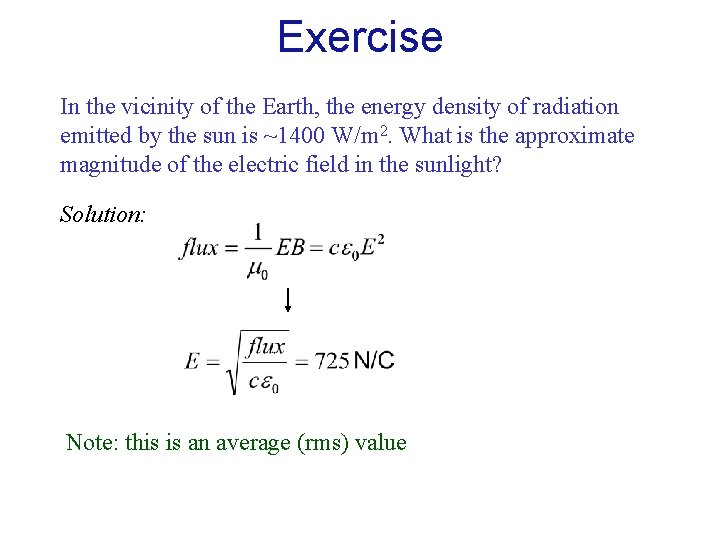 Exercise

In the vicinity of the Earth, the energy density of radiation emitted by the sun is ~1400 W/m$^2$. What is the approximate magnitude of the electric field in the sunlight?

Solution:

$flux = \frac{1}{\mu_0} EB = c\varepsilon_0 E^2$

$\downarrow$

$E = \sqrt{\frac{flux}{c\varepsilon_0}} = 725$ N/C

Note: this is an average (rms) value